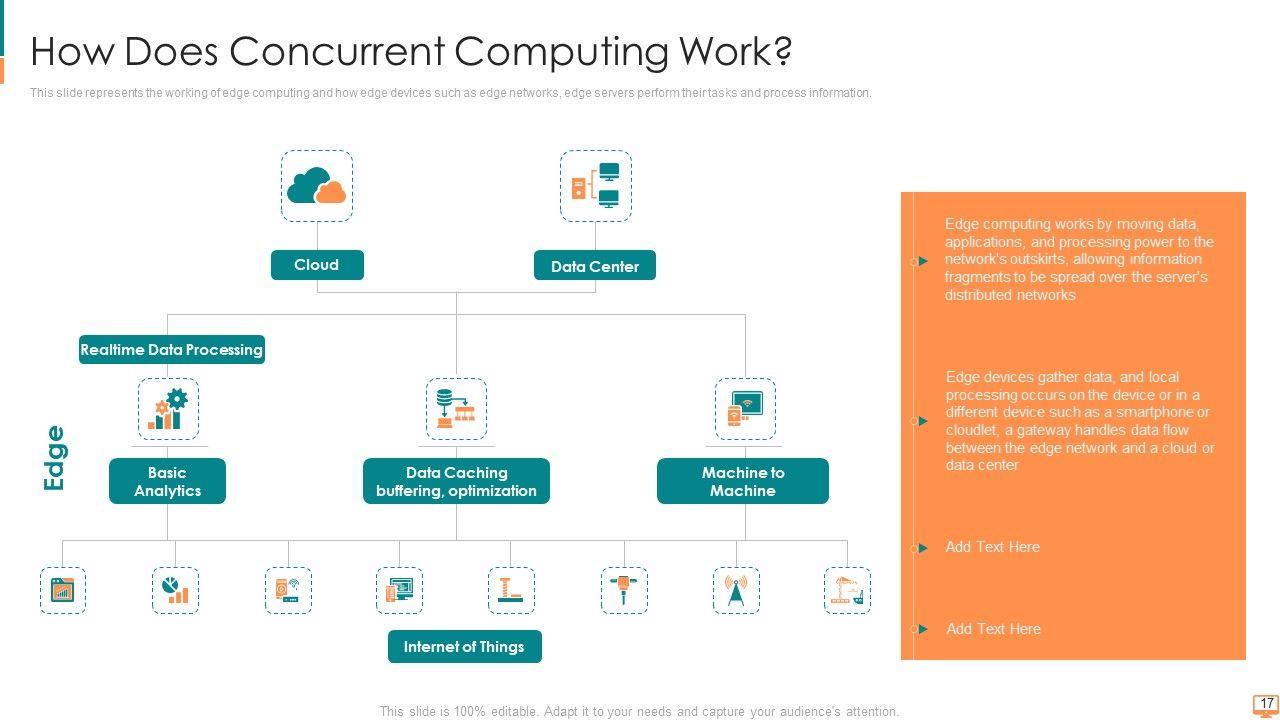 How Does Concurrent Computing Work?

This slide represents the working of edge computing and how edge devices such as edge networks, edge servers perform their tasks and process information.

Cloud

Data Center

Realtime Data Processing

Edge

Basic Analytics

Data Caching buffering, optimization

Machine to Machine

Internet of Things

Edge computing works by moving data, applications, and processing power to the network's outskirts, allowing information fragments to be spread over the server's distributed networks

Edge devices gather data, and local processing occurs on the device or in a different device such as a smartphone or cloudlet, a gateway handles data flow between the edge network and a cloud or data center

Add Text Here

Add Text Here

This slide is 100% editable. Adapt it to your needs and capture your audience's attention.

17